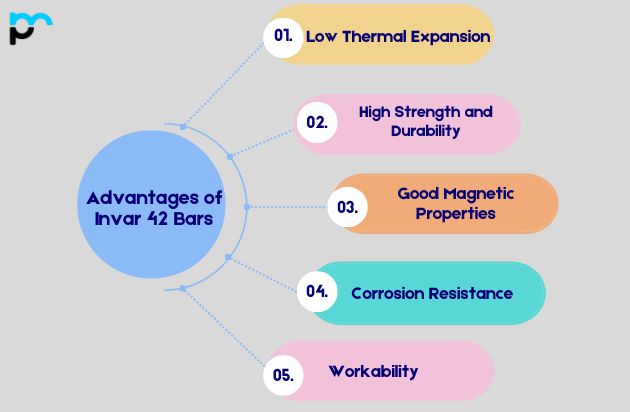 Advantages of Invar 42 Bars

01. Low Thermal Expansion

02. High Strength and Durability

03. Good Magnetic Properties

04. Corrosion Resistance

05. Workability